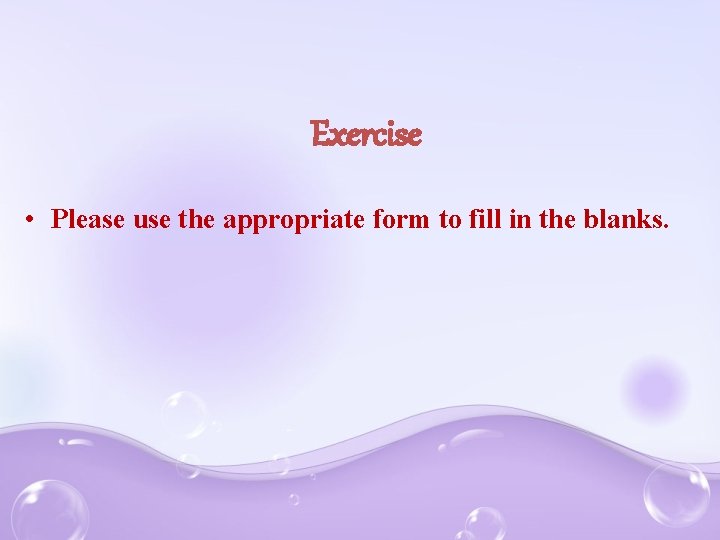 Exercise

• Please use the appropriate form to fill in the blanks.